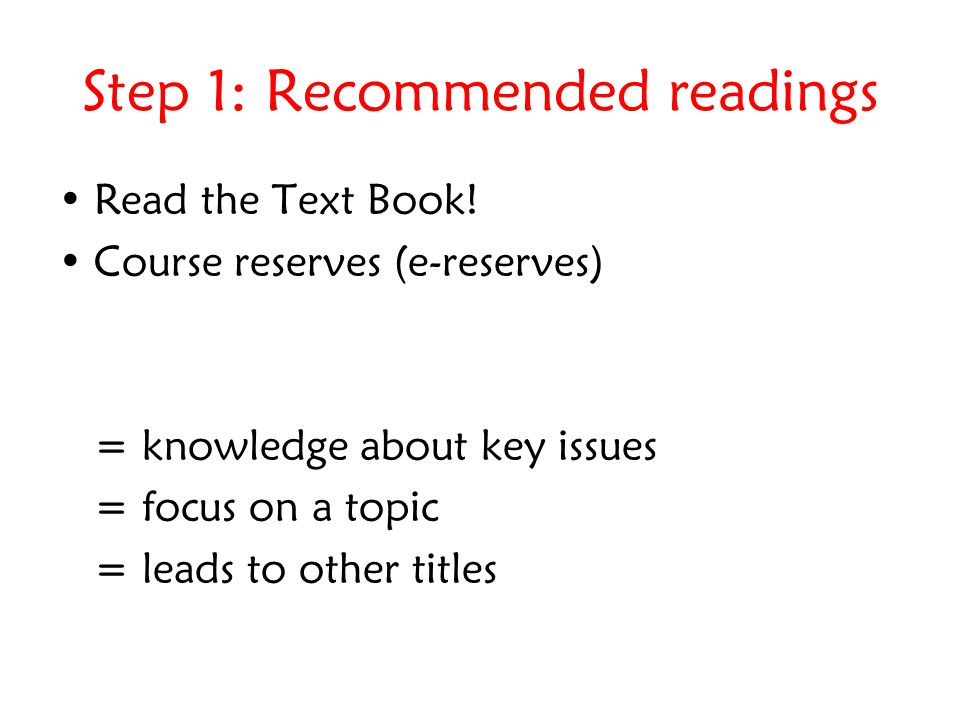 Step 1: Recommended readings

• Read the Text Book!
• Course reserves (e-reserves)

= knowledge about key issues
= focus on a topic
= leads to other titles